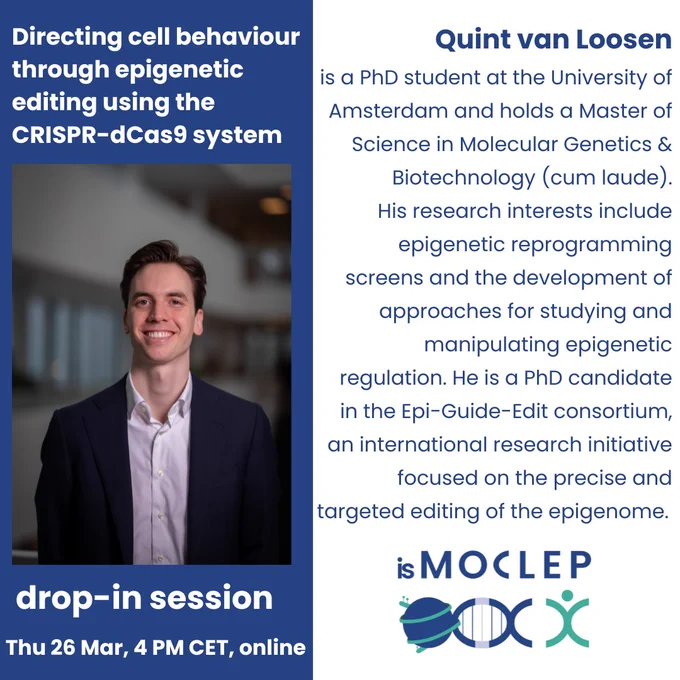 Directing cell behaviour through epigenetic editing using the CRISPR-dCas9 system

drop-in session

Thu 26 Mar, 4 PM CET, online

Quint van Loosen
is a PhD student at the University of Amsterdam and holds a Master of Science in Molecular Genetics & Biotechnology (cum laude). His research interests include epigenetic reprogramming screens and the development of approaches for studying and manipulating epigenetic regulation. He is a PhD candidate in the Epi-Guide-Edit consortium, an international research initiative focused on the precise and targeted editing of the epigenome.

isMOCLEP